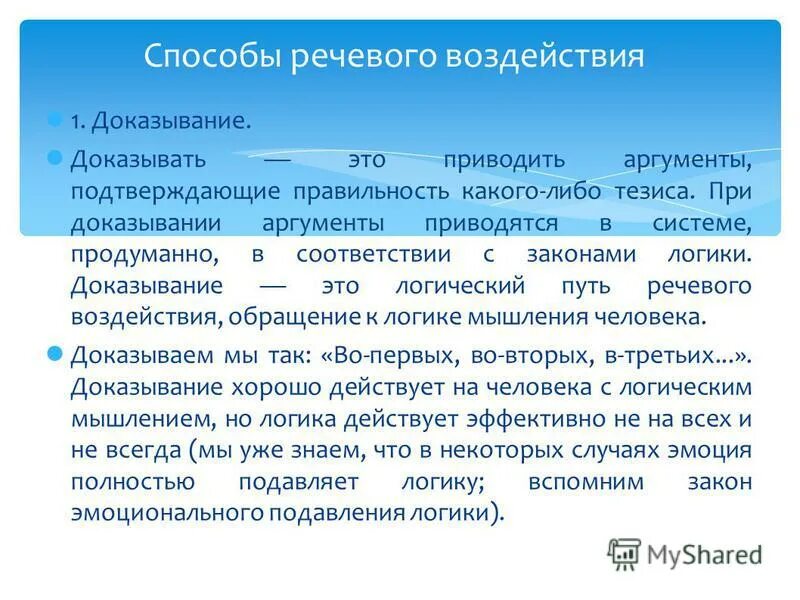 Способы речевого воздействия

1. Доказывание.

Доказывать — это приводить аргументы, подтверждающие правильность какого-либо тезиса. При доказывании аргументы приводятся в системе, продуманно, в соответствии с законами логики. Доказывание — это логический путь речевого воздействия, обращение к логике мышления человека.

Доказываем мы так: «Во-первых, во-вторых, в-третьих...». Доказывание хорошо действует на человека с логическим мышлением, но логика действует эффективно не на всех и не всегда (мы уже знаем, что в некоторых случаях эмоция полностью подавляет логику; вспомним закон эмоционального подавления логики).

MyShared